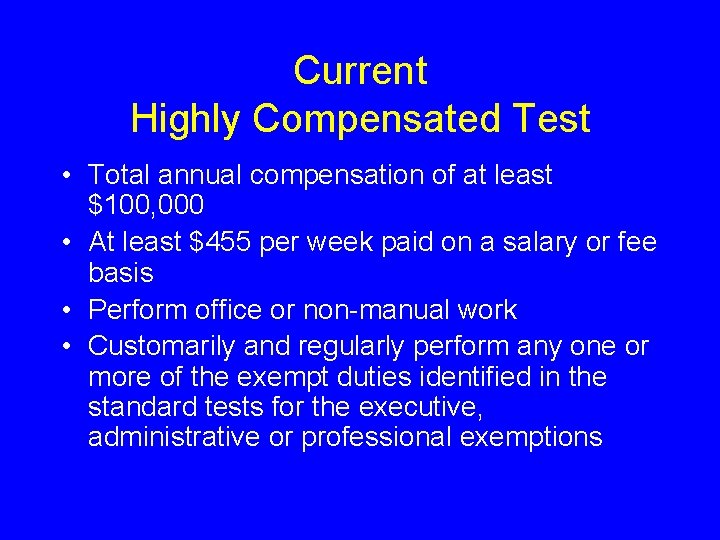 Current
Highly Compensated Test

• Total annual compensation of at least $100,000
• At least $455 per week paid on a salary or fee basis
• Perform office or non-manual work
• Customarily and regularly perform any one or more of the exempt duties identified in the standard tests for the executive, administrative or professional exemptions